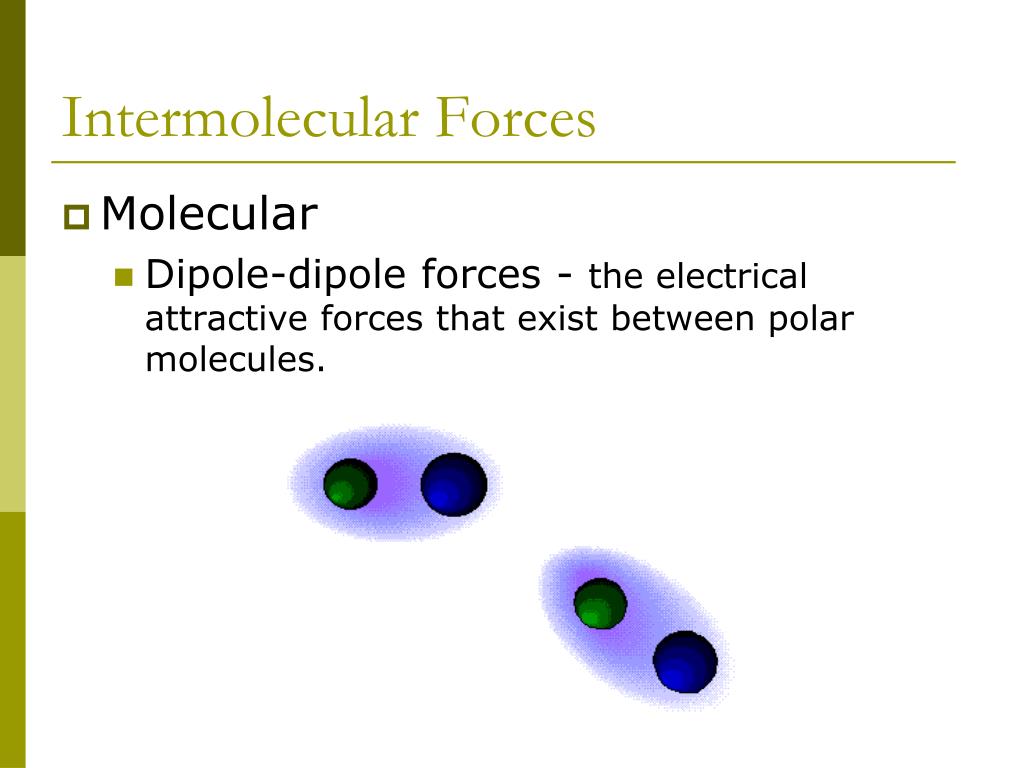 Intermolecular Forces

Molecular

Dipole-dipole forces - the electrical attractive forces that exist between polar molecules.